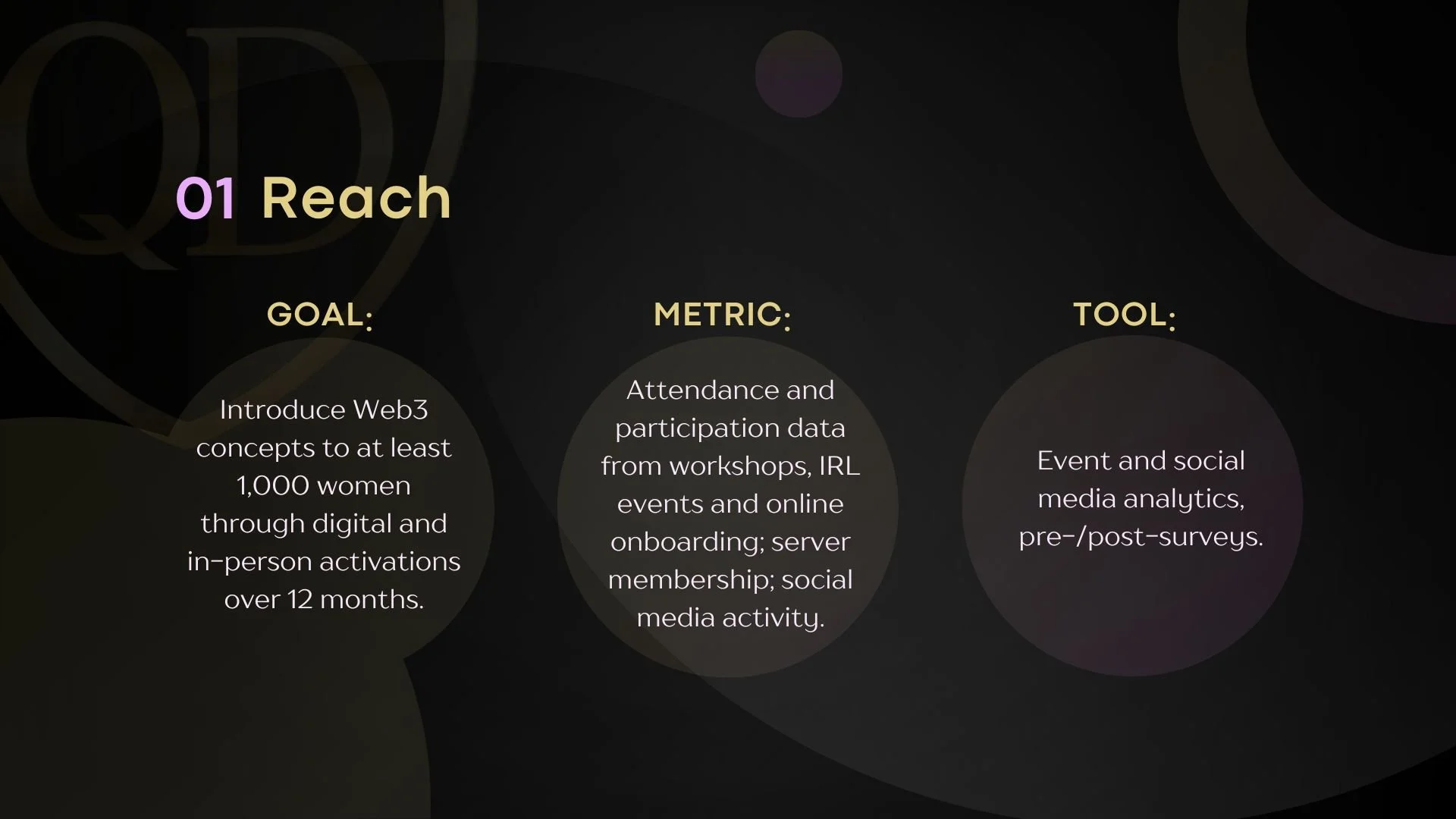 QD

01 Reach

GOAL:

Introduce Web3 concepts to at least 1,000 women through digital and in-person activations over 12 months.

METRIC:

Attendance and participation data from workshops, IRL events and online onboarding; server membership; social media activity.

TOOL:

Event and social media analytics, pre-/post-surveys.